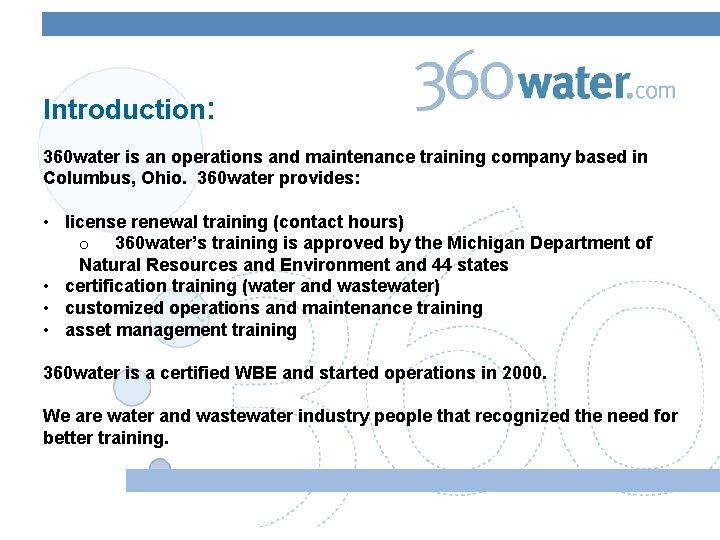 360water.com

Introduction:

360water is an operations and maintenance training company based in Columbus, Ohio. 360water provides:

• license renewal training (contact hours)
  o 360water's training is approved by the Michigan Department of Natural Resources and Environment and 44 states
• certification training (water and wastewater)
• customized operations and maintenance training
• asset management training

360water is a certified WBE and started operations in 2000.

We are water and wastewater industry people that recognized the need for better training.